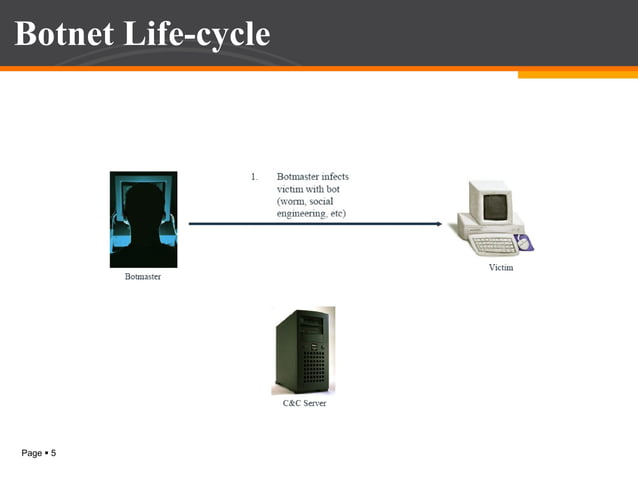 Botnet Life-cycle

1. Botmaster infects victim with bot (worm, social engineering, etc)

Botmaster

Victim

C&C Server

Page ▪ 5